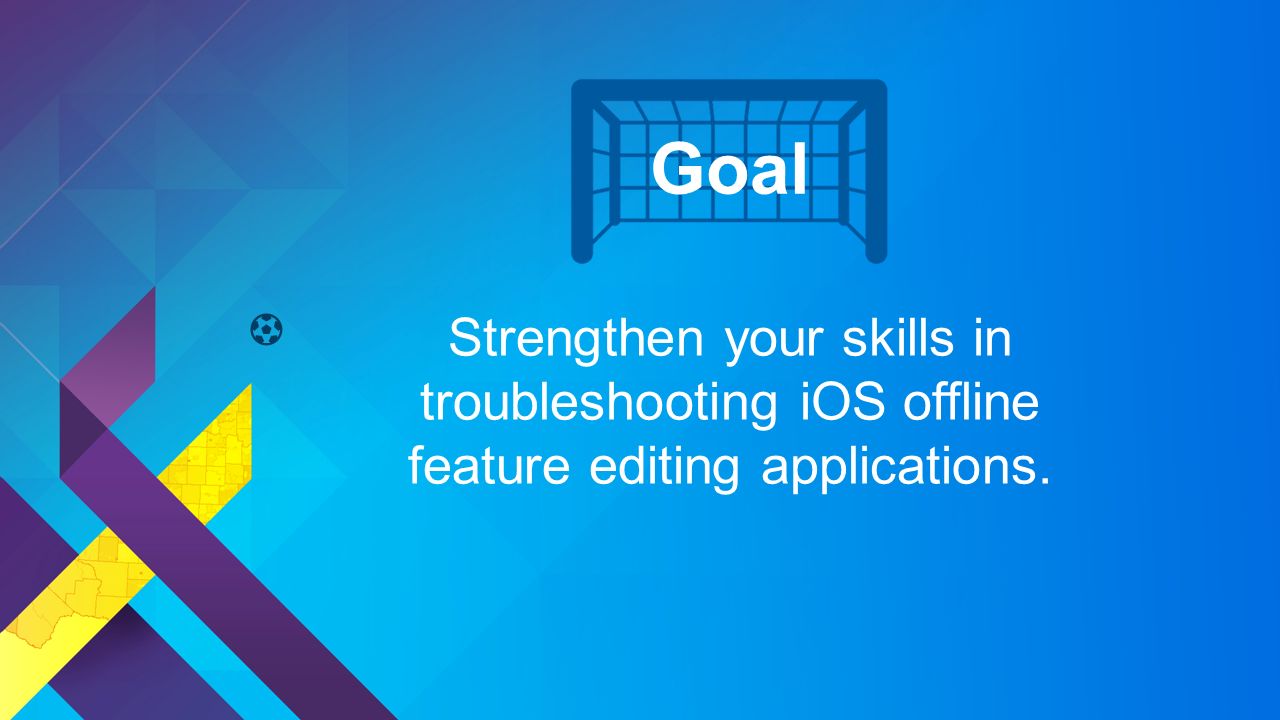 Goal

Strengthen your skills in troubleshooting iOS offline feature editing applications.